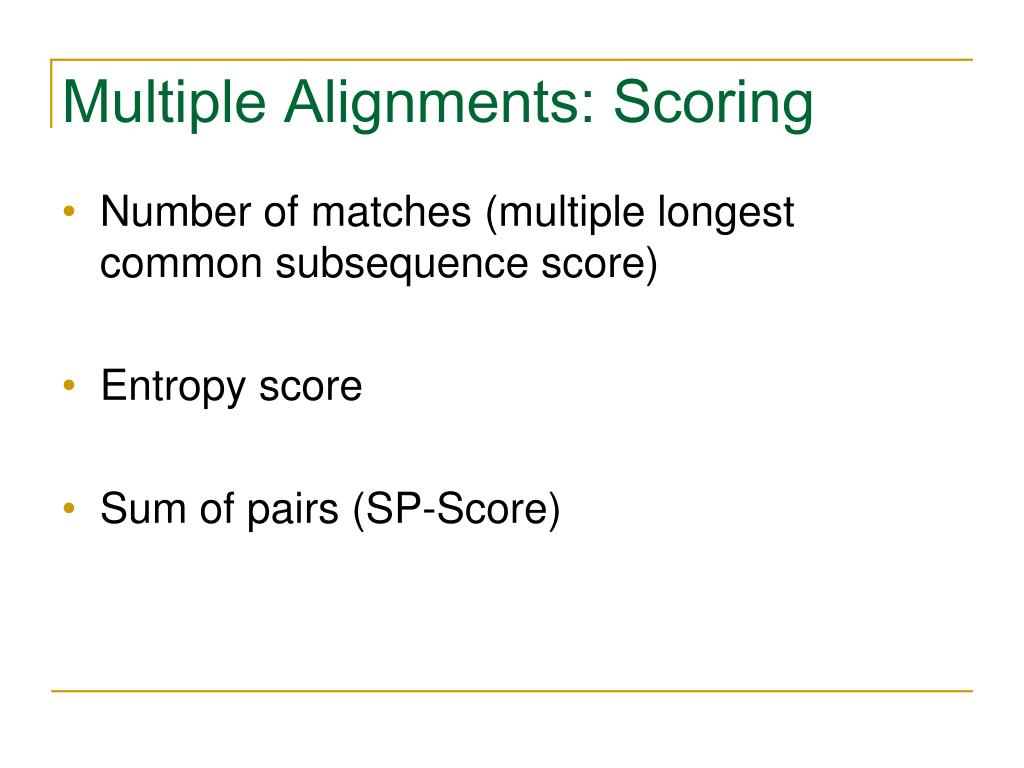 Multiple Alignments: Scoring

• Number of matches (multiple longest common subsequence score)

• Entropy score

• Sum of pairs (SP-Score)